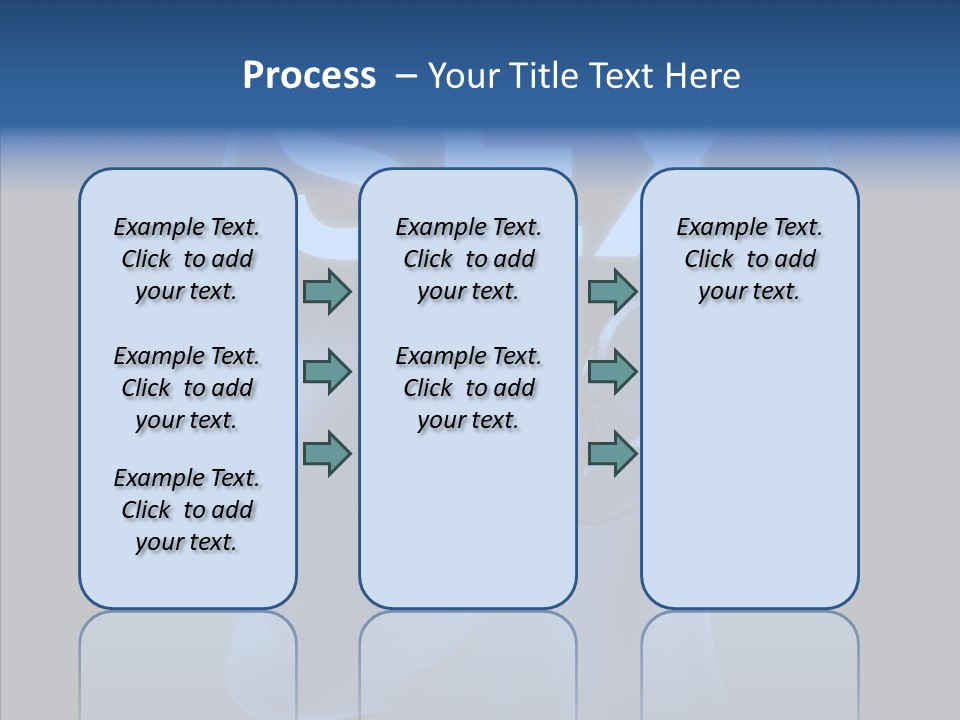 Process – Your Title Text Here

Example Text. Click to add your text.

Example Text. Click to add your text.

Example Text. Click to add your text.

Example Text. Click to add your text.

Example Text. Click to add your text.

Example Text. Click to add your text.